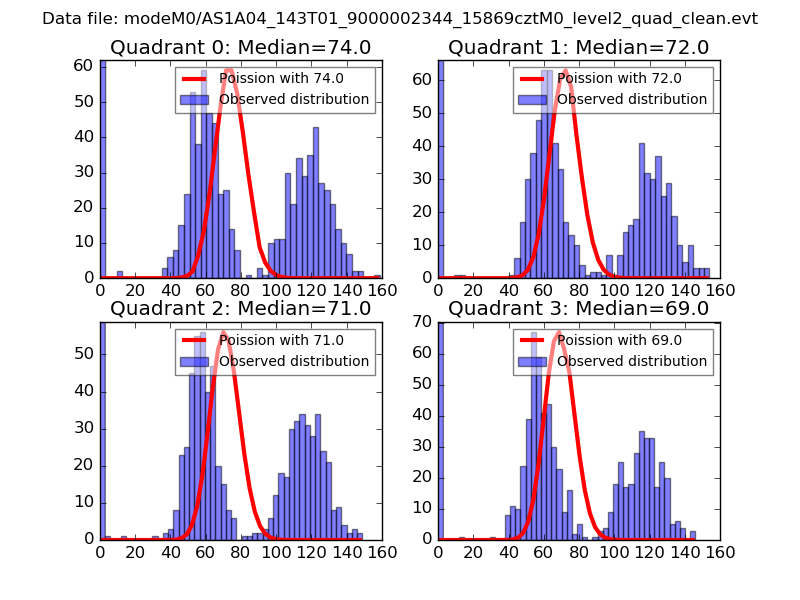 Data file: modeM0/AS1A04_143T01_9000002344_15869cztM0_level2_quad_clean.evt

Quadrant 0: Median=74.0

Poission with 74.0
Observed distribution

60
50
40
30
20
10
0

0 20 40 60 80 100 120 140 160

Quadrant 1: Median=72.0

Poission with 72.0
Observed distribution

60
50
40
30
20
10
0

0 20 40 60 80 100 120 140 160

Quadrant 2: Median=71.0

Poission with 71.0
Observed distribution

50
40
30
20
10
0

0 20 40 60 80 100 120 140 160

Quadrant 3: Median=69.0

Poission with 69.0
Observed distribution

70
60
50
40
30
20
10
0

0 20 40 60 80 100 120 140 160